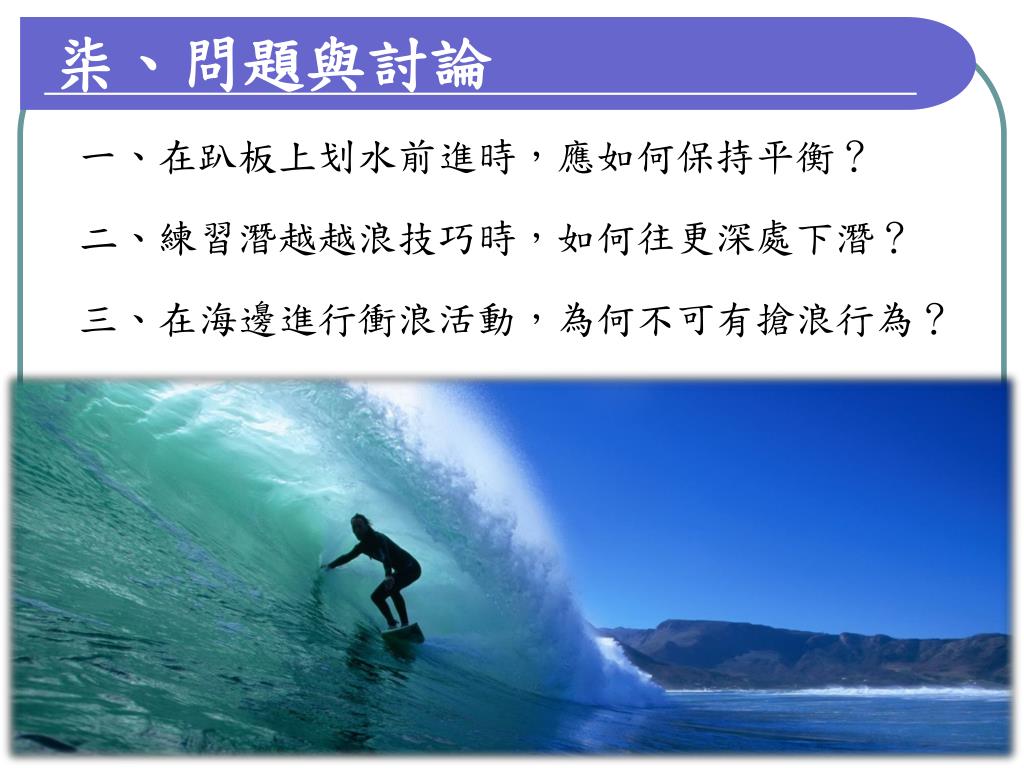 柒、問題與討論

一、在趴板上划水前進時，應如何保持平衡？

二、練習潛越越浪技巧時，如何往更深處下潛？

三、在海邊進行衝浪活動，為何不可有搶浪行為？